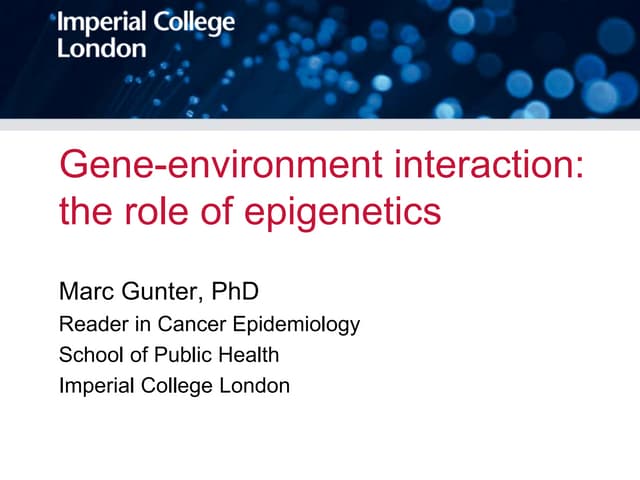 Imperial College London

Gene-environment interaction: the role of epigenetics

Marc Gunter, PhD
Reader in Cancer Epidemiology
School of Public Health
Imperial College London